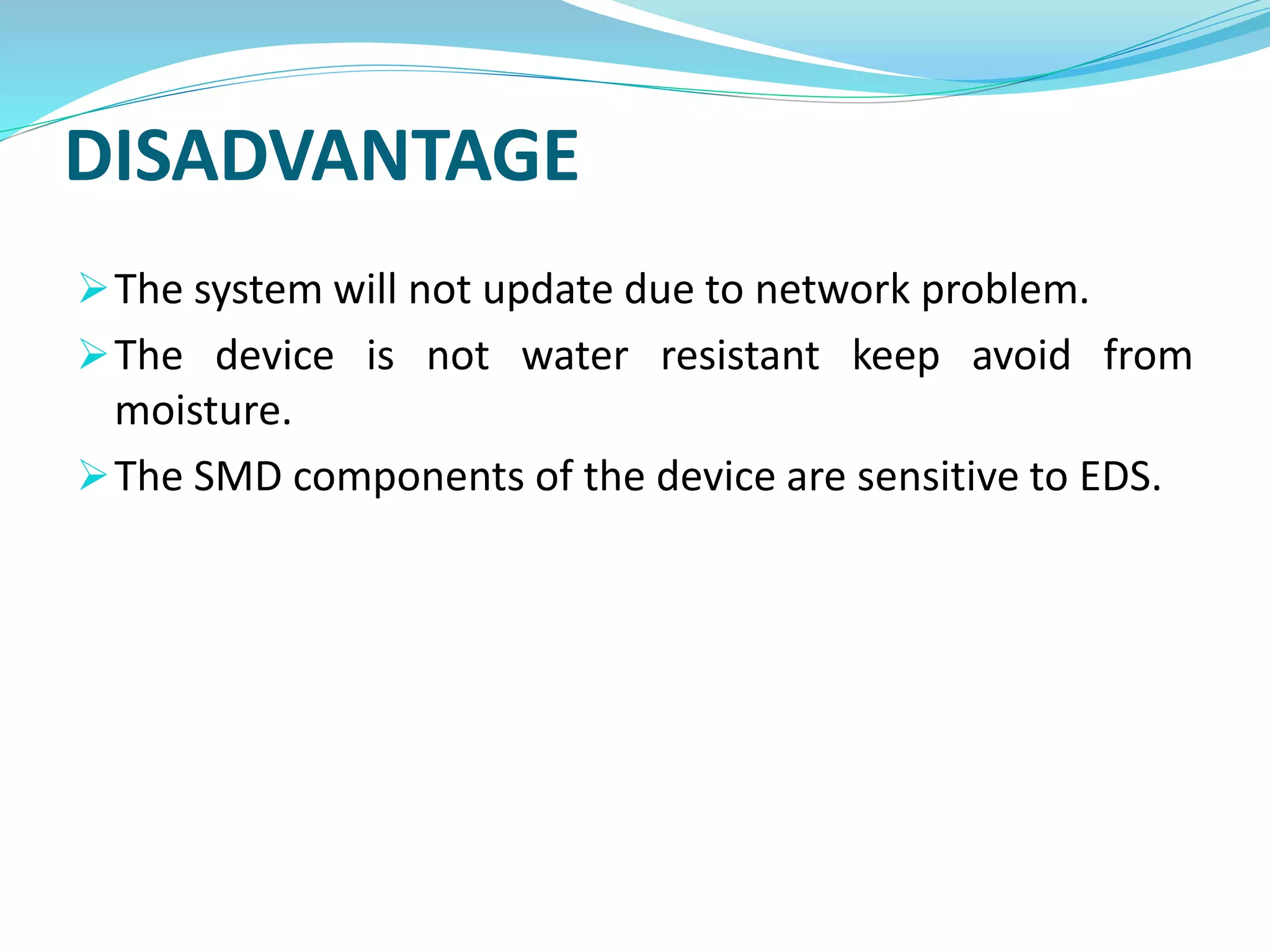 DISADVANTAGE

➢ The system will not update due to network problem.

➢ The device is not water resistant keep avoid from moisture.

➢ The SMD components of the device are sensitive to EDS.